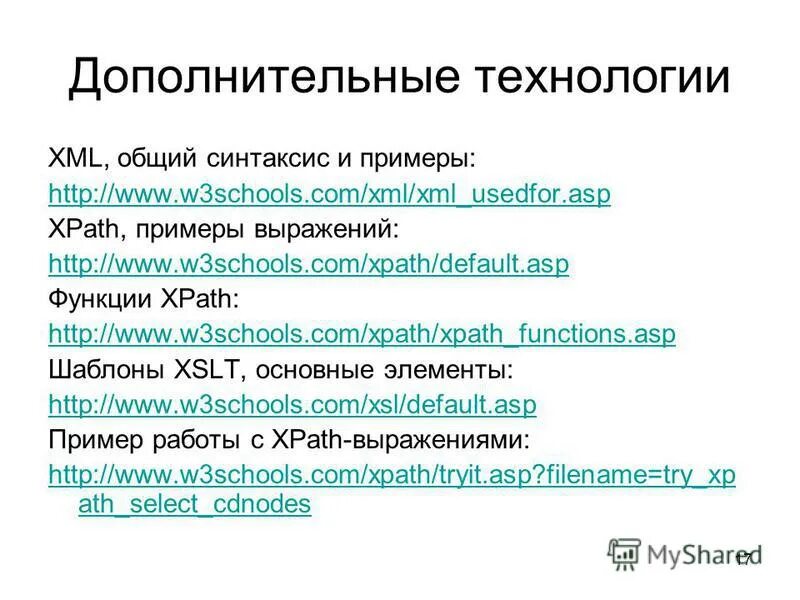 Дополнительные технологии

XML, общий синтаксис и примеры:
http://www.w3schools.com/xml/xml_usedfor.asp
XPath, примеры выражений:
http://www.w3schools.com/xpath/default.asp
Функции XPath:
http://www.w3schools.com/xpath/xpath_functions.asp
Шаблоны XSLT, основные элементы:
http://www.w3schools.com/xsl/default.asp
Пример работы с XPath-выражениями:
http://www.w3schools.com/xpath/tryit.asp?filename=try_xpath_select_cdnodes

MyShared

17